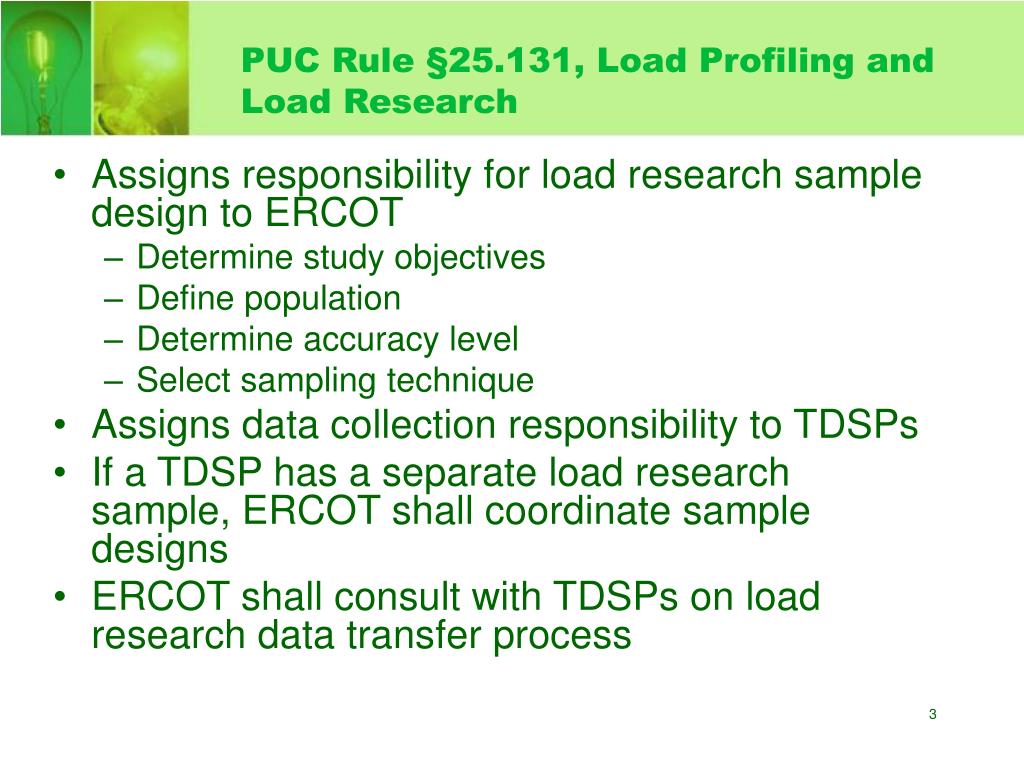 PUC Rule §25.131, Load Profiling and Load Research

• Assigns responsibility for load research sample design to ERCOT
– Determine study objectives
– Define population
– Determine accuracy level
– Select sampling technique
• Assigns data collection responsibility to TDSPs
• If a TDSP has a separate load research sample, ERCOT shall coordinate sample designs
• ERCOT shall consult with TDSPs on load research data transfer process

3